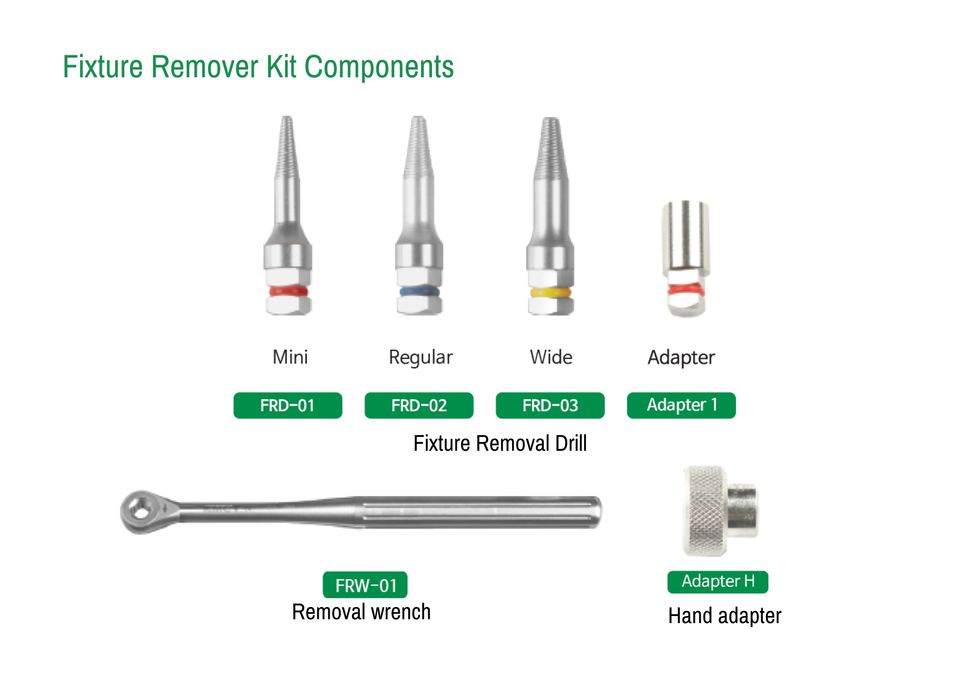 Fixture Remover Kit Components

Mini
Regular
Wide
Adapter

FRD-01
FRD-02
FRD-03
Adapter 1

Fixture Removal Drill

FRW-01
Removal wrench

Adapter H
Hand adapter